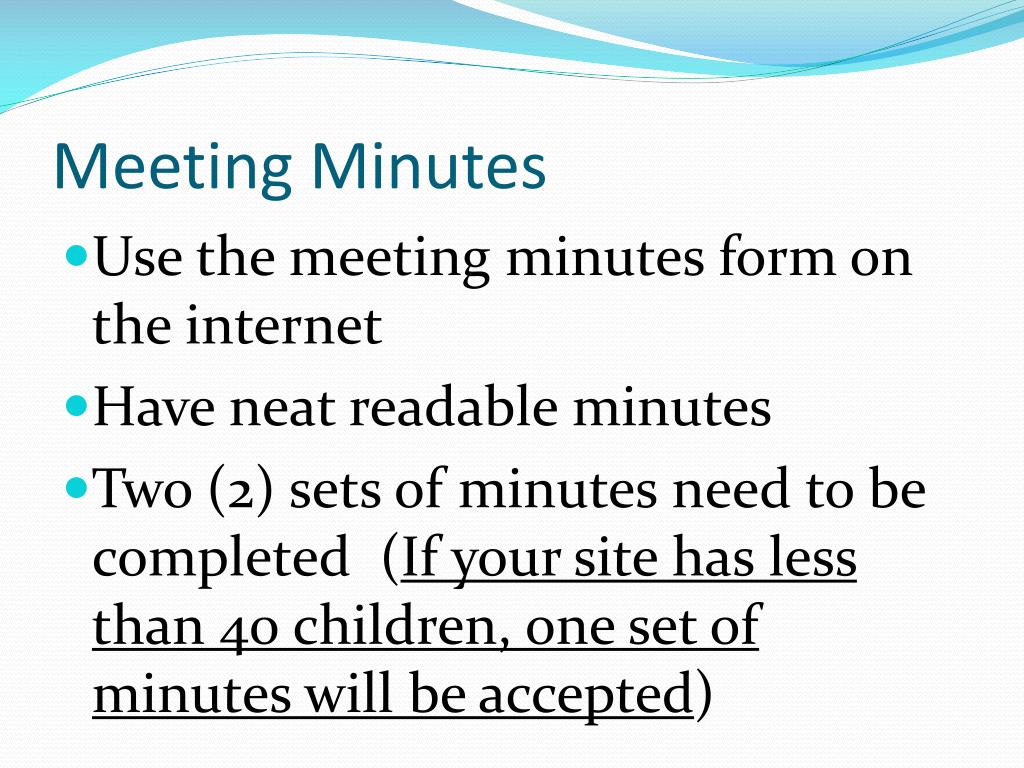 Meeting Minutes

Use the meeting minutes form on the internet

Have neat readable minutes

Two (2) sets of minutes need to be completed (If your site has less than 40 children, one set of minutes will be accepted)